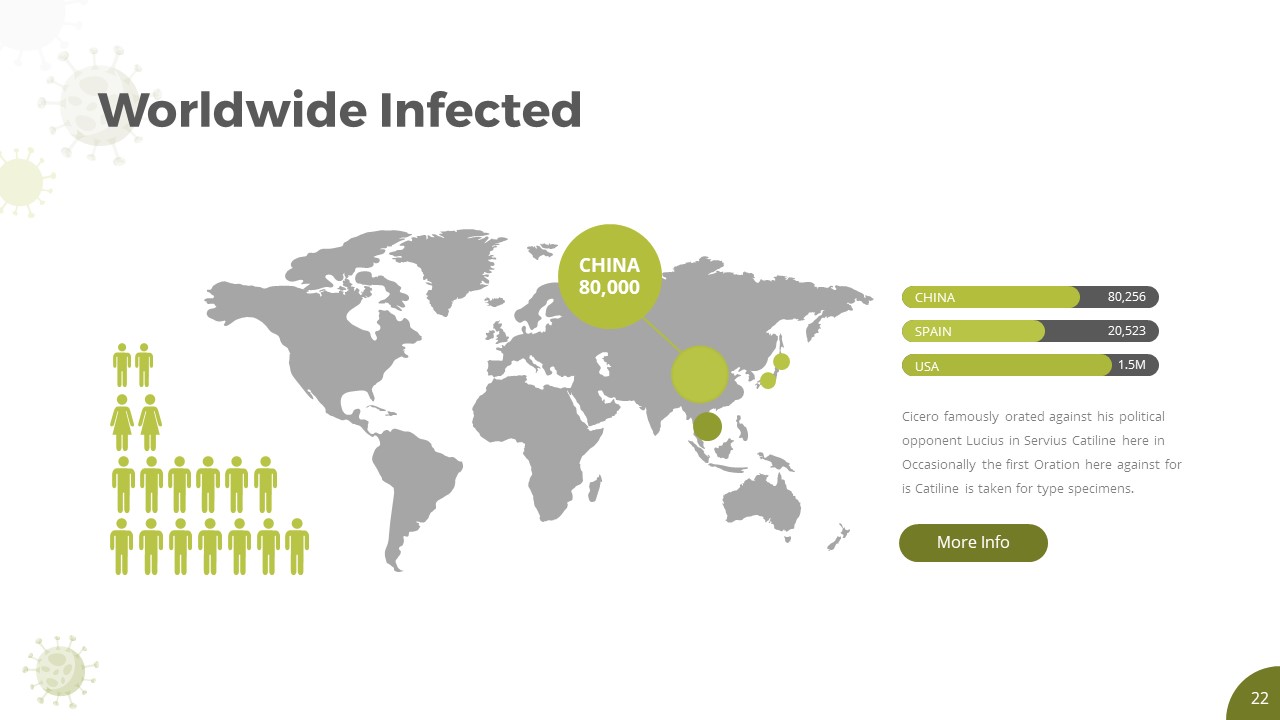 Worldwide Infected

CHINA
80,000

CHINA 80,256
SPAIN 20,523
USA 1.5M

Cicero famously orated against his political opponent Lucius in Servius Catiline here in Occasionally the first Oration here against for is Catiline is taken for type specimens.

More Info

22